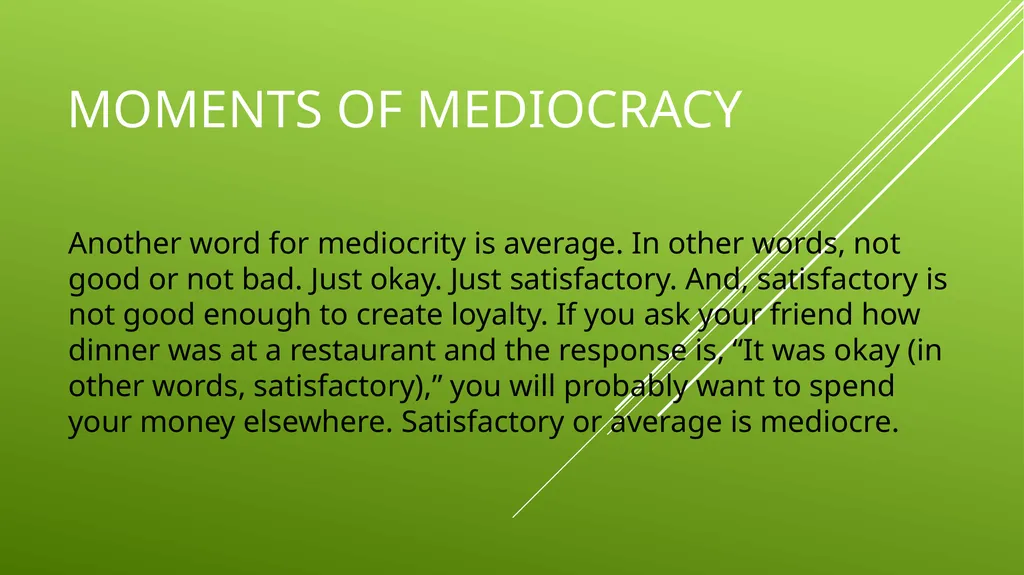 MOMENTS OF MEDIOCRACY

Another word for mediocrity is average. In other words, not good or not bad. Just okay. Just satisfactory. And, satisfactory is not good enough to create loyalty. If you ask your friend how dinner was at a restaurant and the response is, “It was okay (in other words, satisfactory),” you will probably want to spend your money elsewhere. Satisfactory or average is mediocre.